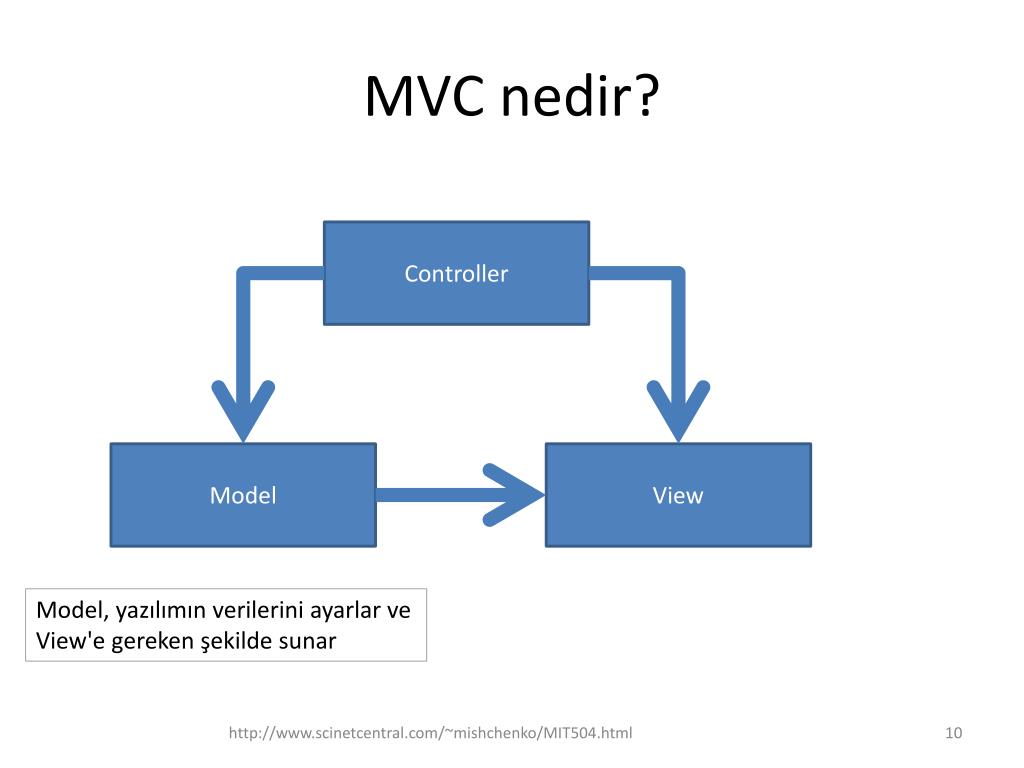 MVC nedir?

Controller

Model

View

Model, yazılımın verilerini ayarlar ve View'e gereken şekilde sunar

http://www.scinetcentral.com/~mishchenko/MIT504.html

10